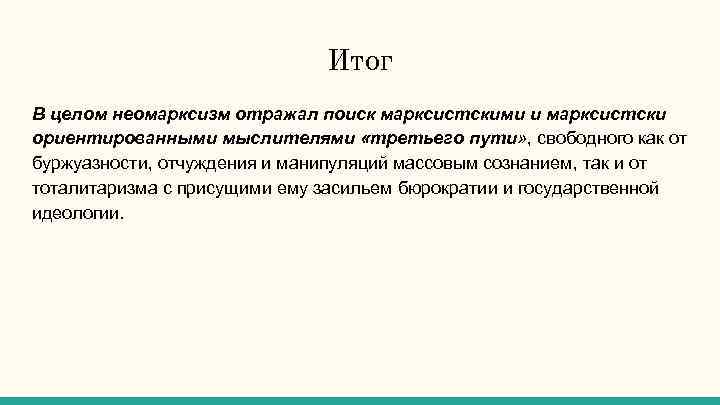 Итог

В целом неомарксизм отражал поиск марксистскими и марксистски ориентированными мыслителями «третьего пути», свободного как от буржуазности, отчуждения и манипуляций массовым сознанием, так и от тоталитаризма с присущими ему засильем бюрократии и государственной идеологии.